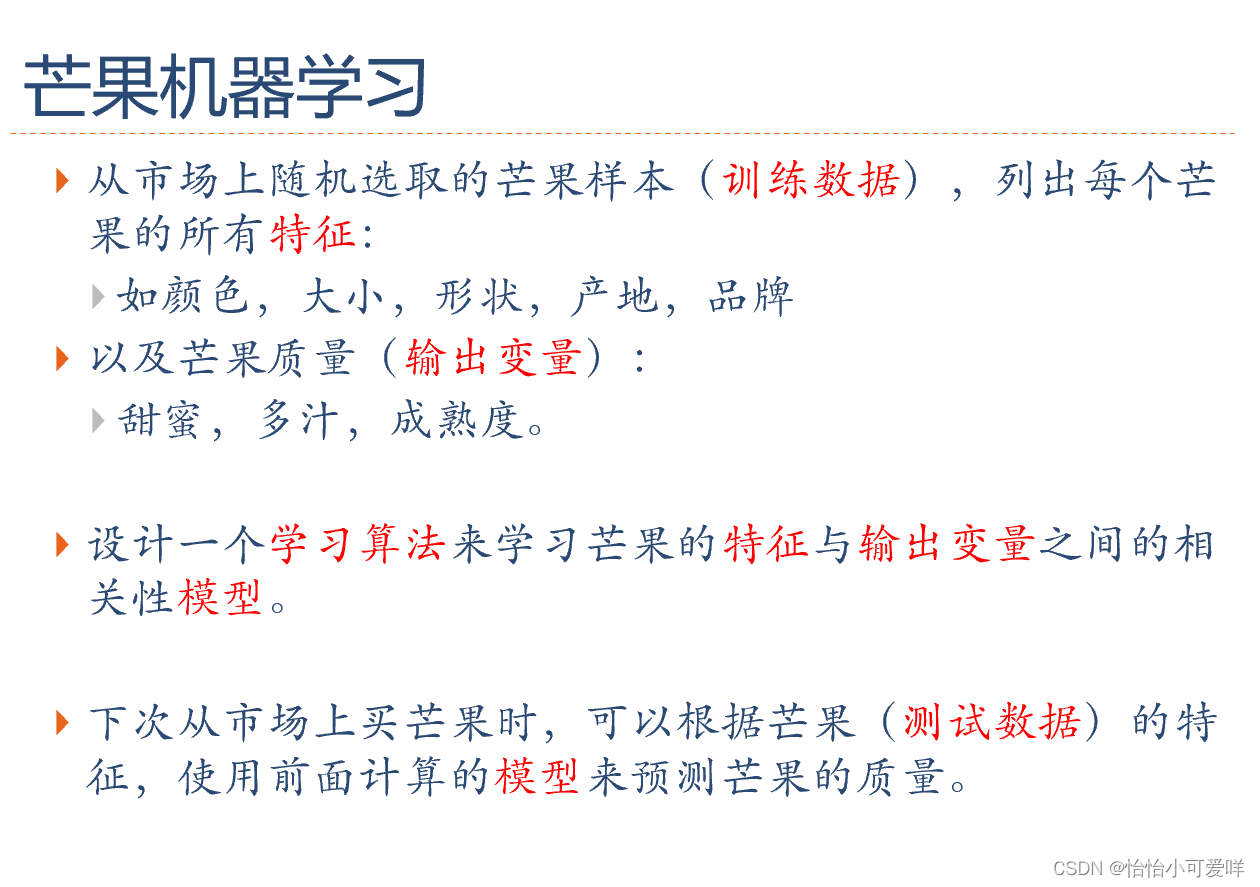 芒果机器学习

从市场上随机选取的芒果样本（训练数据），列出每个芒果的所有特征:

如颜色，大小，形状，产地，品牌

以及芒果质量（输出变量）:

甜蜜，多汁，成熟度。

设计一个学习算法来学习芒果的特征与输出变量之间的相关性模型。

下次从市场上买芒果时，可以根据芒果（测试数据）的特征，使用前面计算的模型来预测芒果的质量。

CSDN @怡怡小可爱咩